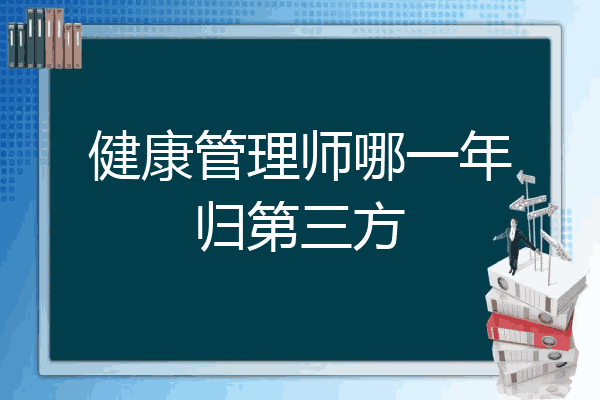 健康管理师哪一年归第三方